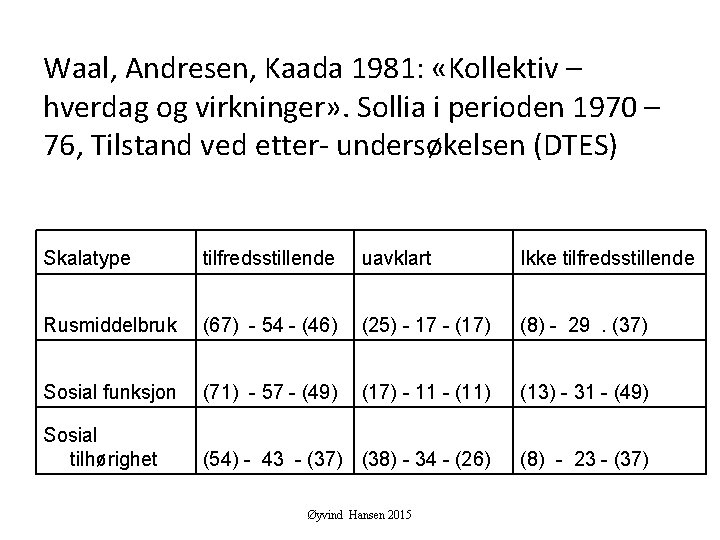 Waal, Andresen, Kaada 1981: «Kollektiv – hverdag og virkninger». Sollia i perioden 1970 – 76, Tilstand ved etter- undersøkelsen (DTES)

| Skalatype | tilfredsstillende | uavklart | Ikke tilfredsstillende |
|---|---|---|---|
| Rusmiddelbruk | (67) - 54 - (46) | (25) - 17 - (17) | (8) - 29 . (37) |
| Sosial funksjon | (71) - 57 - (49) | (17) - 11 - (11) | (13) - 31 - (49) |
| Sosial tilhørighet | (54) - 43 - (37) | (38) - 34 - (26) | (8) - 23 - (37) |

Øyvind Hansen 2015